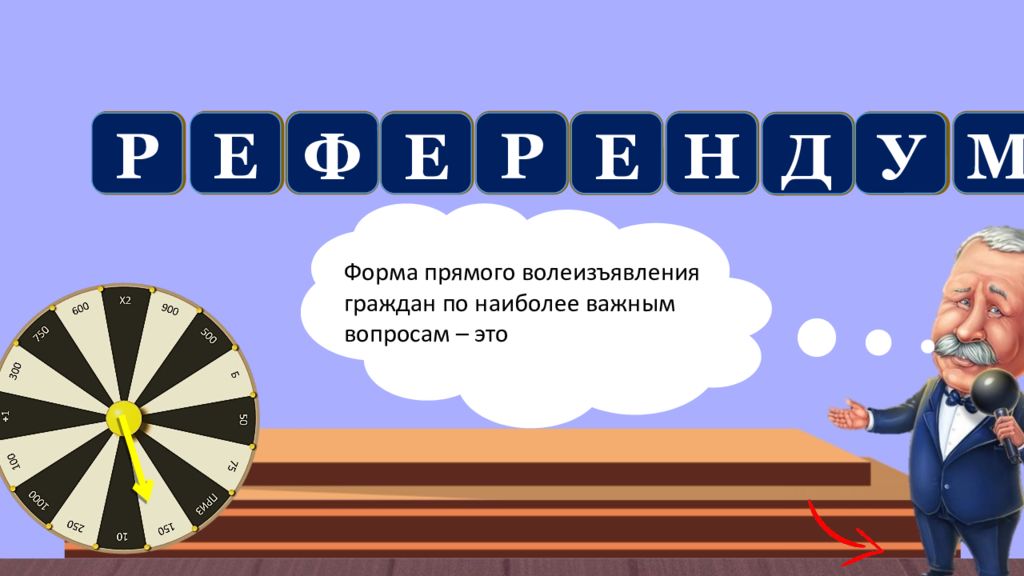 Р Е Ф Е Р Е Н Д У М

Форма прямого волеизъявления граждан по наиболее важным вопросам – это

X2
900
500
Б
50
75
ПРИЗ
150
10
250
1000
100
+1
300
750
600